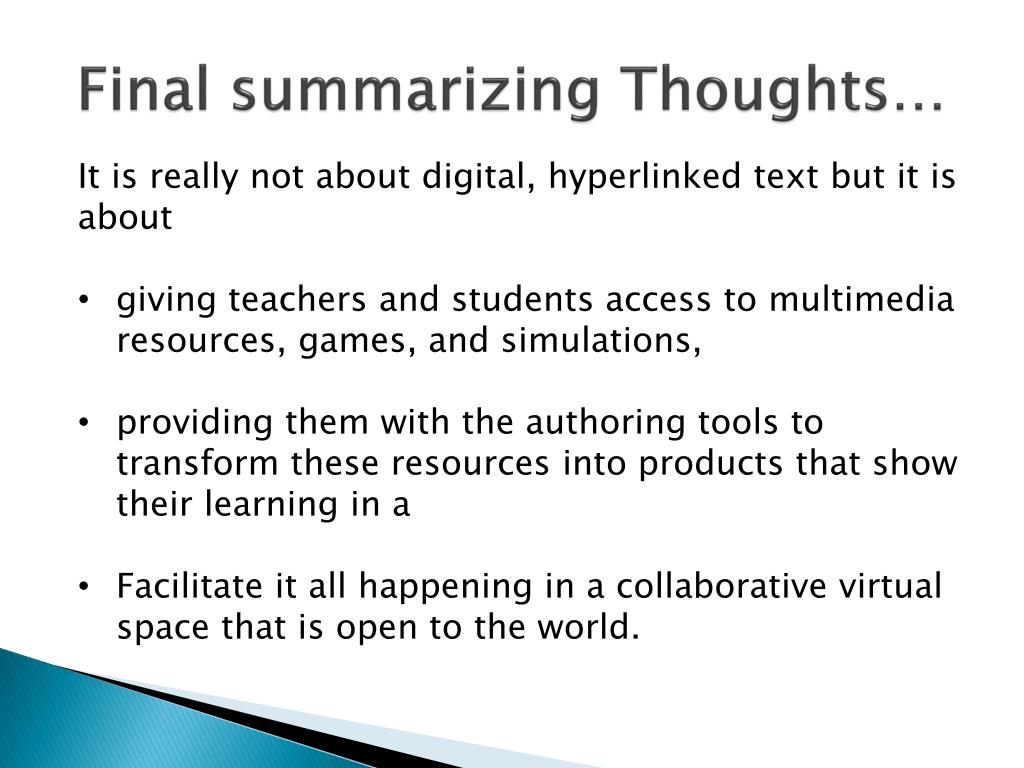 Final summarizing Thoughts…

It is really not about digital, hyperlinked text but it is about

• giving teachers and students access to multimedia resources, games, and simulations,

• providing them with the authoring tools to transform these resources into products that show their learning in a

• Facilitate it all happening in a collaborative virtual space that is open to the world.